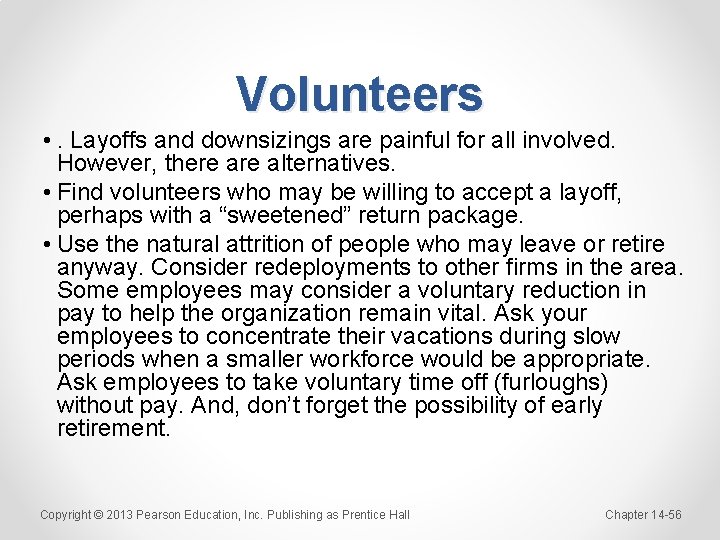 Volunteers

• . Layoffs and downsizings are painful for all involved. However, there are alternatives.

• Find volunteers who may be willing to accept a layoff, perhaps with a “sweetened” return package.

• Use the natural attrition of people who may leave or retire anyway. Consider redeployments to other firms in the area. Some employees may consider a voluntary reduction in pay to help the organization remain vital. Ask your employees to concentrate their vacations during slow periods when a smaller workforce would be appropriate. Ask employees to take voluntary time off (furloughs) without pay. And, don’t forget the possibility of early retirement.

Copyright © 2013 Pearson Education, Inc. Publishing as Prentice Hall

Chapter 14-56